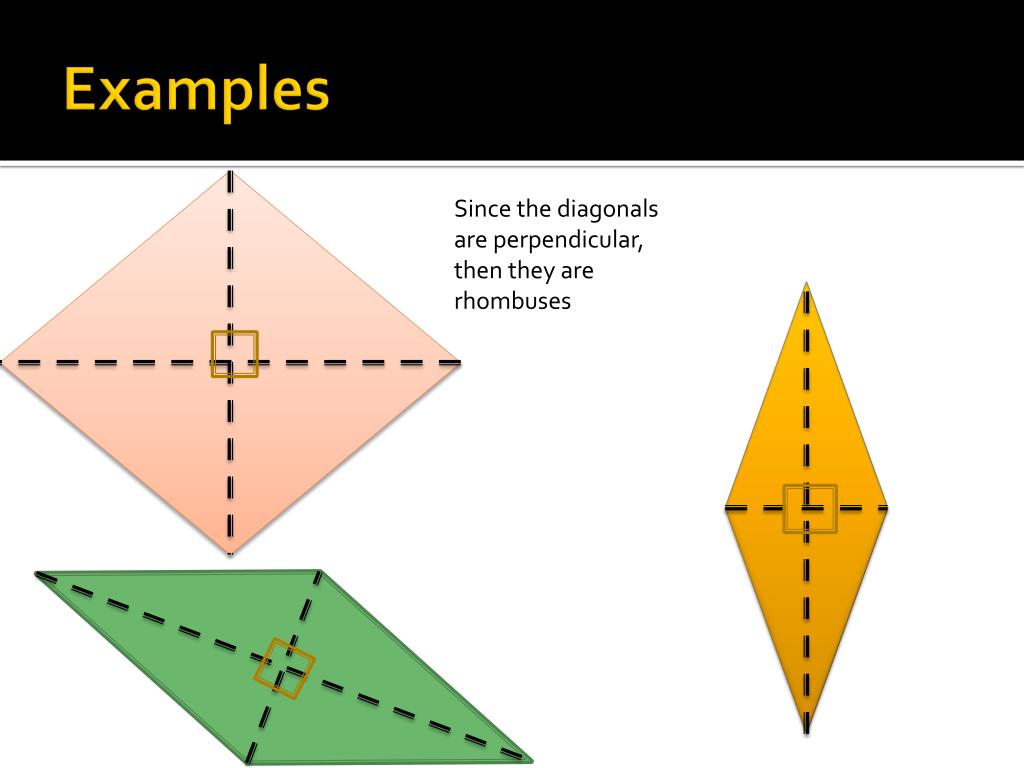 Examples

Since the diagonals are perpendicular, then they are rhombuses